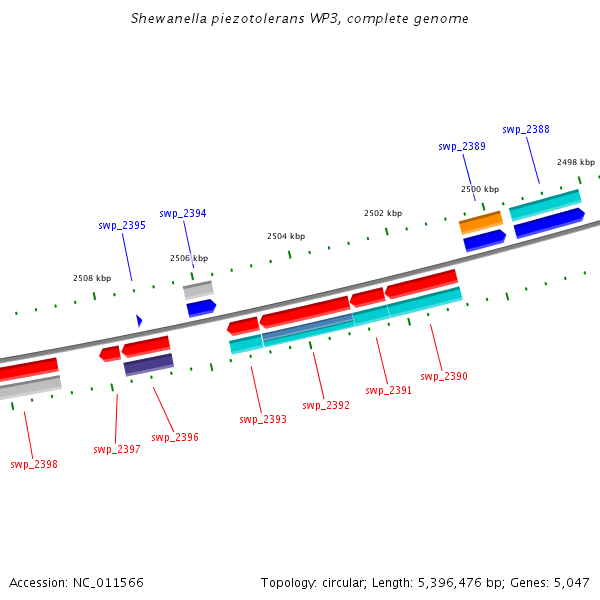 Shewanella piezotolerans WP3, complete genome

swp_2388
swp_2389
2498 kbp
2500 kbp
2502 kbp
swp_2394
swp_2395
2504 kbp
2506 kbp
2508 kbp

swp_2390
swp_2391
swp_2392
swp_2393
swp_2396
swp_2397
swp_2398

Accession: NC_011566

Topology: circular; Length: 5,396,476 bp; Genes: 5,047